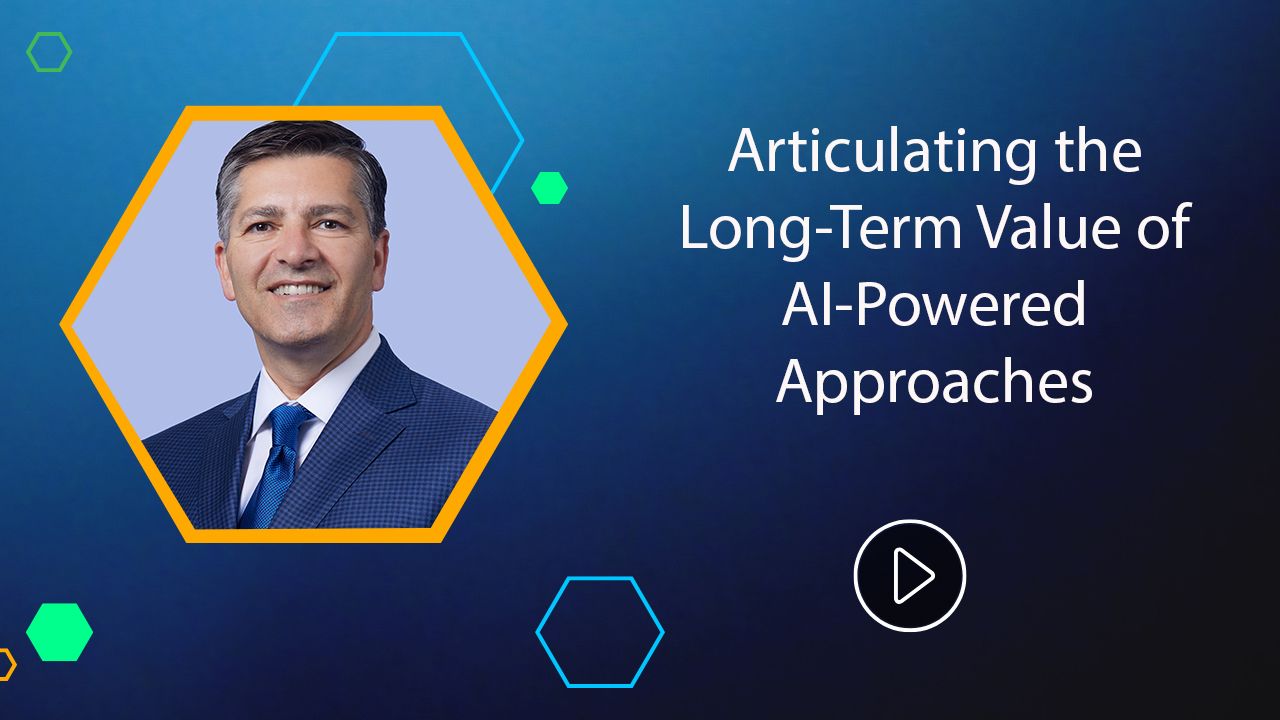 Articulating the Long-Term Value of AI-Powered Approaches